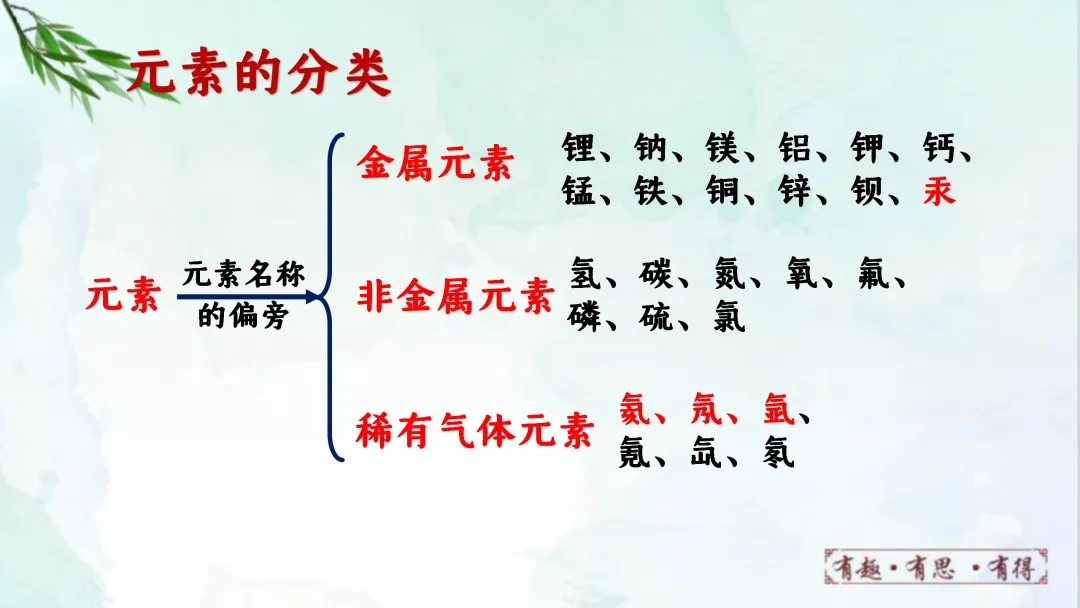 元素的分类

元素

元素名称的偏旁

金属元素　锂、钠、镁、铝、钾、钙、锰、铁、铜、锌、钡、汞

非金属元素　氢、碳、氮、氧、氟、磷、硫、氯

稀有气体元素　氦、氖、氩、氪、氙、氡

有趣·有思·有得